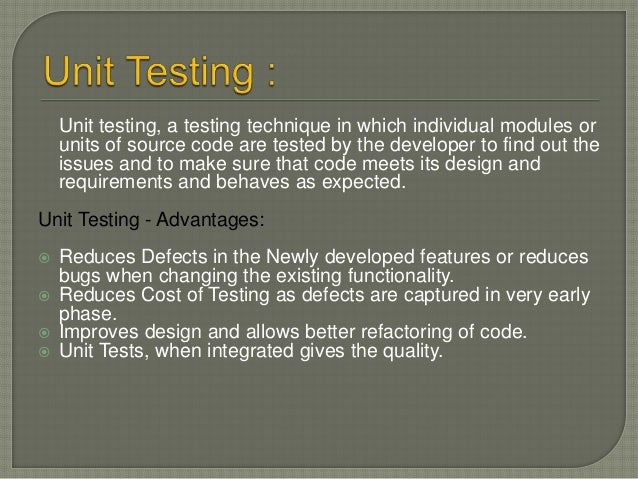 Unit Testing :

Unit testing, a testing technique in which individual modules or units of source code are tested by the developer to find out the issues and to make sure that code meets its design and requirements and behaves as expected.

Unit Testing - Advantages:

- Reduces Defects in the Newly developed features or reduces bugs when changing the existing functionality.
- Reduces Cost of Testing as defects are captured in very early phase.
- Improves design and allows better refactoring of code.
- Unit Tests, when integrated gives the quality.